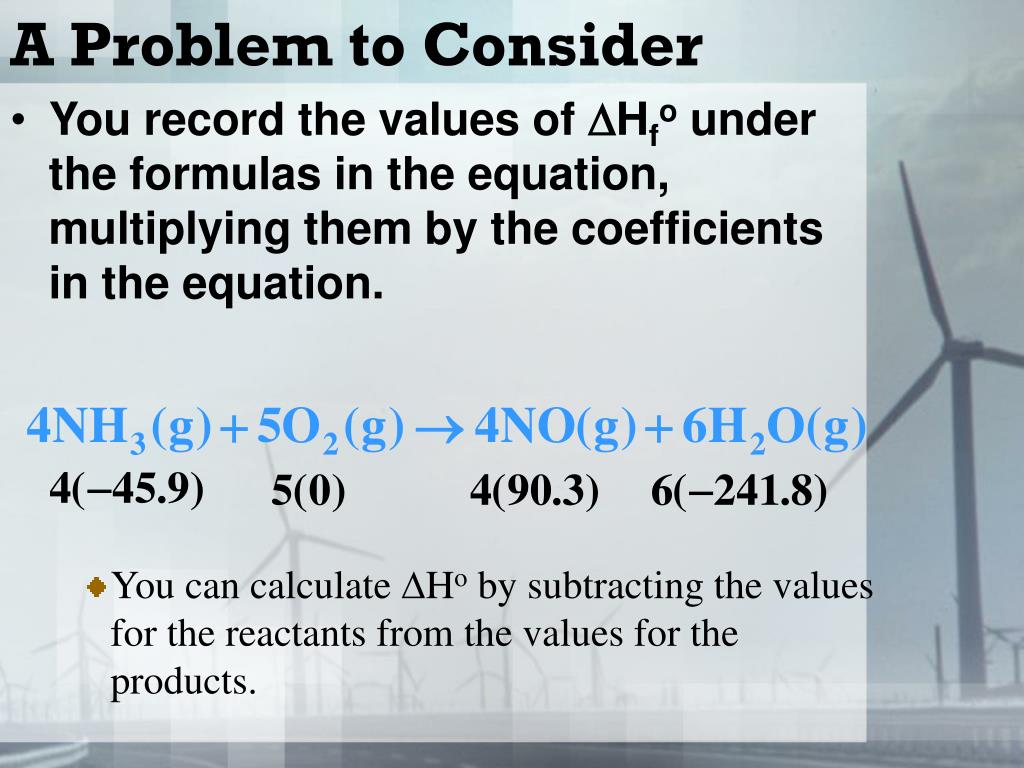 A Problem to Consider

• You record the values of $\Delta H_f^o$ under the formulas in the equation, multiplying them by the coefficients in the equation.

$4NH_3(g) + 5O_2(g) \rightarrow 4NO(g) + 6H_2O(g)$

4(–45.9)   5(0)   4(90.3)   6(–241.8)

You can calculate $\Delta H^o$ by subtracting the values for the reactants from the values for the products.